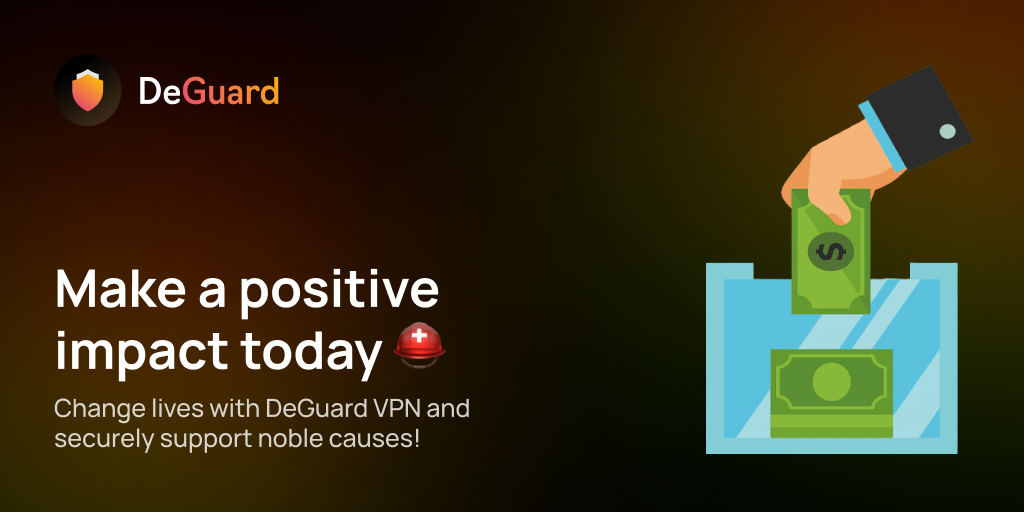 DeGuard

Make a positive impact today ⛑️

Change lives with DeGuard VPN and securely support noble causes!

$